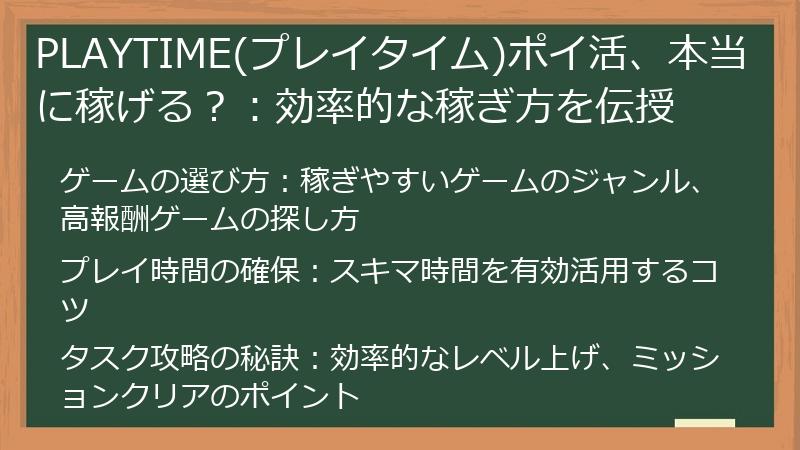 PLAYTIME(プレイタイム)ポイ活、本当に稼げる？：効率的な稼ぎ方を伝授

ゲームの選び方：稼ぎやすいゲームのジャンル、高報酬ゲームの探し方

プレイ時間の確保：スキマ時間を有効活用するコツ

タスク攻略の秘訣：効率的なレベル上げ、ミッションクリアのポイント